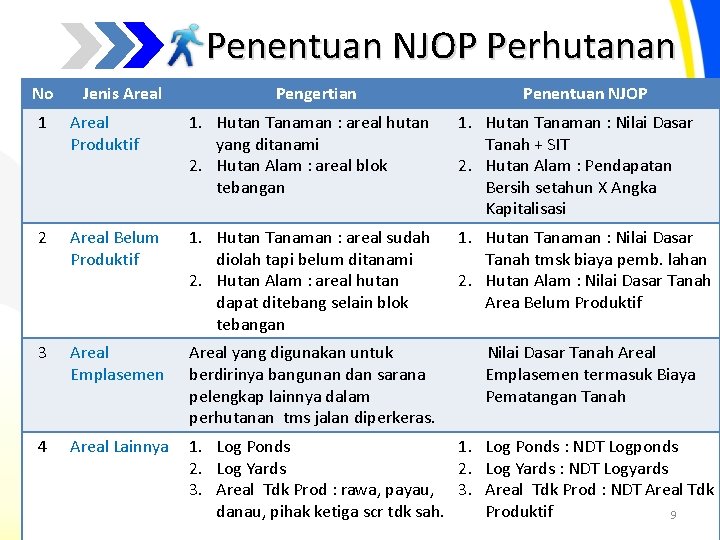 Penentuan NJOP Perhutanan

| No | Jenis Areal | Pengertian | Penentuan NJOP |
|---|---|---|---|
| 1 | Areal Produktif | 1. Hutan Tanaman : areal hutan yang ditanami 2. Hutan Alam : areal blok tebangan | 1. Hutan Tanaman : Nilai Dasar Tanah + SIT 2. Hutan Alam : Pendapatan Bersih setahun X Angka Kapitalisasi |
| 2 | Areal Belum Produktif | 1. Hutan Tanaman : areal sudah diolah tapi belum ditanami 2. Hutan Alam : areal hutan dapat ditebang selain blok tebangan | 1. Hutan Tanaman : Nilai Dasar Tanah tmsk biaya pemb. lahan 2. Hutan Alam : Nilai Dasar Tanah Area Belum Produktif |
| 3 | Areal Emplasemen | Areal yang digunakan untuk berdirinya bangunan dan sarana pelengkap lainnya dalam perhutanan tms jalan diperkeras. | Nilai Dasar Tanah Areal Emplasemen termasuk Biaya Pematangan Tanah |
| 4 | Areal Lainnya | 1. Log Ponds 2. Log Yards 3. Areal Tdk Prod : rawa, payau, danau, pihak ketiga scr tdk sah. | 1. Log Ponds : NDT Logponds 2. Log Yards : NDT Logyards 3. Areal Tdk Prod : NDT Areal Tdk Produktif |

9